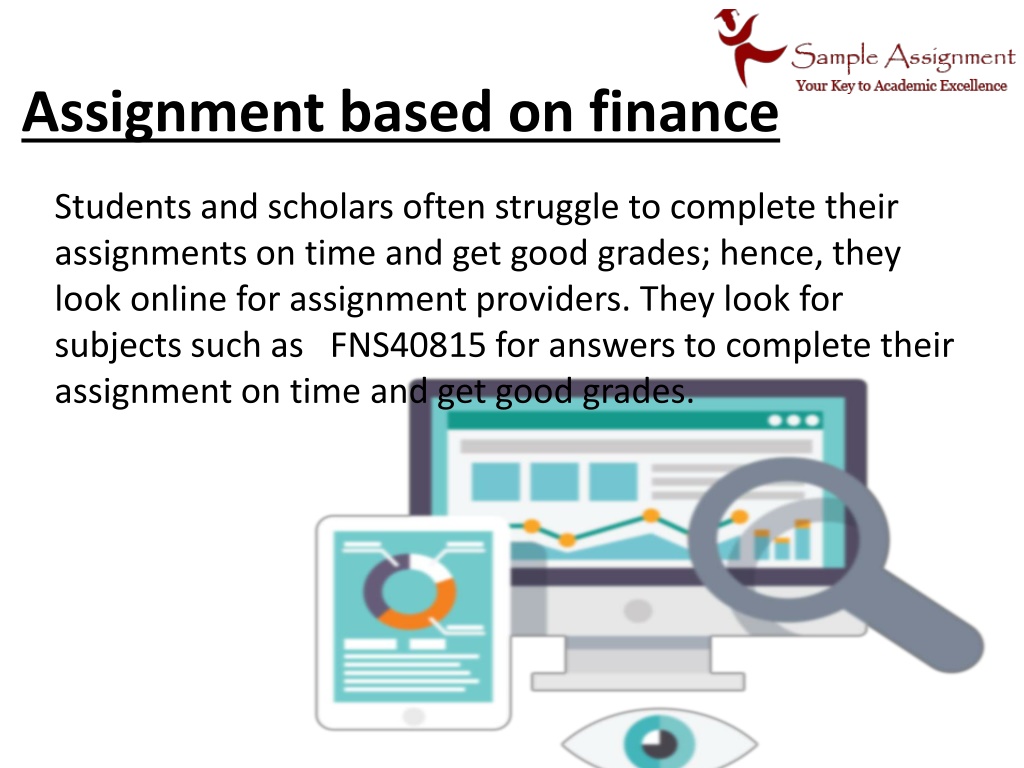 Sample Assignment
Your Key to Academic Excellence

Assignment based on finance

Students and scholars often struggle to complete their assignments on time and get good grades; hence, they look online for assignment providers. They look for subjects such as FNS40815 for answers to complete their assignment on time and get good grades.